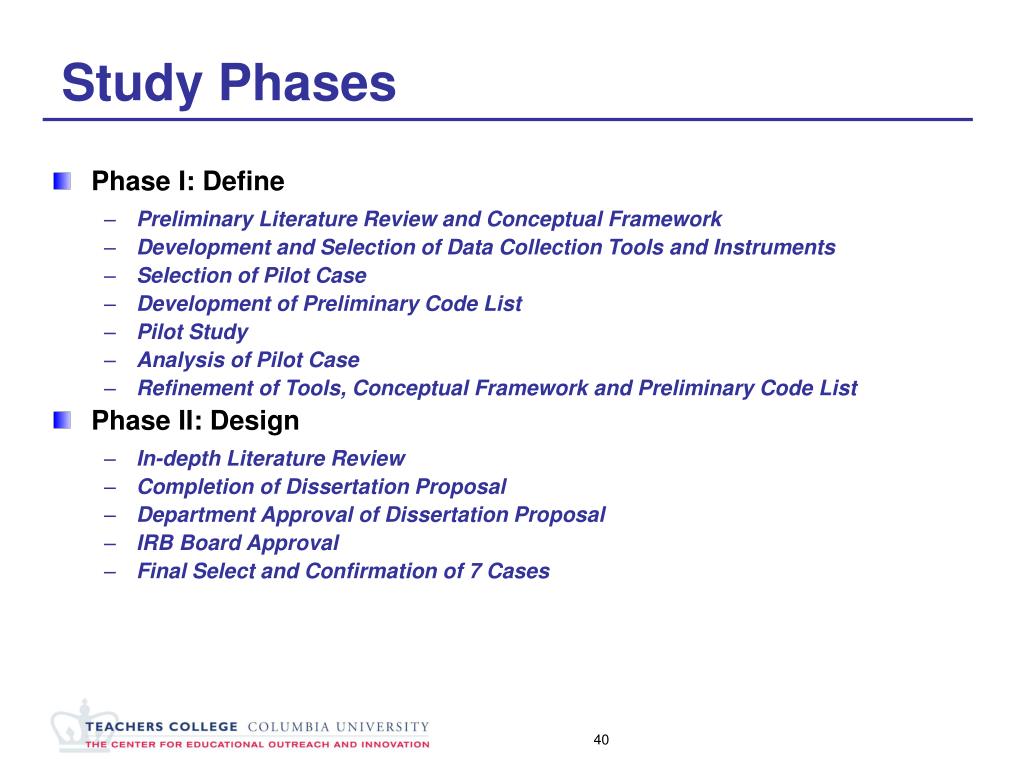 Study Phases

Phase I: Define

– Preliminary Literature Review and Conceptual Framework
– Development and Selection of Data Collection Tools and Instruments
– Selection of Pilot Case
– Development of Preliminary Code List
– Pilot Study
– Analysis of Pilot Case
– Refinement of Tools, Conceptual Framework and Preliminary Code List

Phase II: Design

– In-depth Literature Review
– Completion of Dissertation Proposal
– Department Approval of Dissertation Proposal
– IRB Board Approval
– Final Select and Confirmation of 7 Cases

TEACHERS COLLEGE COLUMBIA UNIVERSITY
THE CENTER FOR EDUCATIONAL OUTREACH AND INNOVATION

40